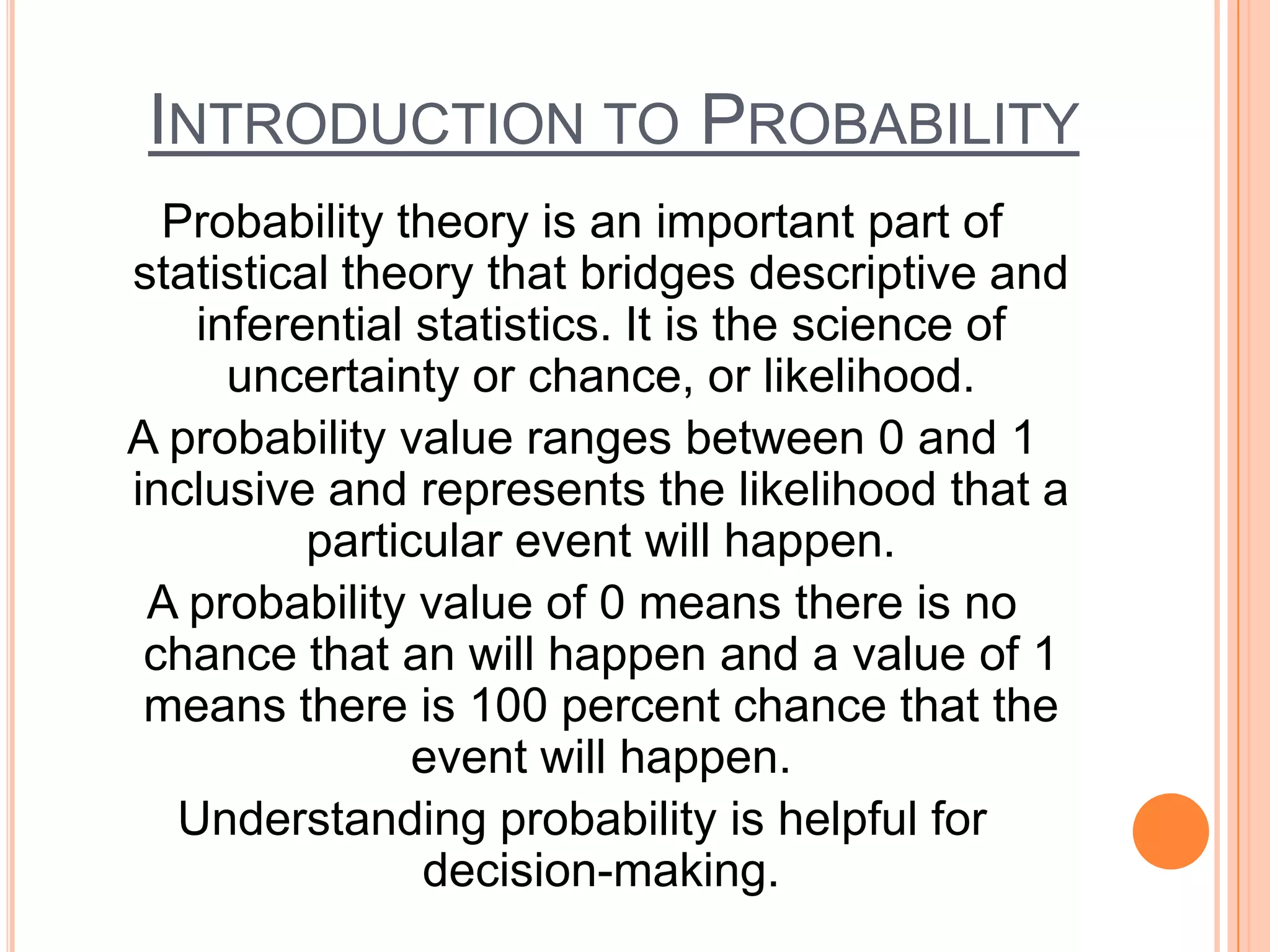 INTRODUCTION TO PROBABILITY

Probability theory is an important part of statistical theory that bridges descriptive and inferential statistics. It is the science of uncertainty or chance, or likelihood.

A probability value ranges between 0 and 1 inclusive and represents the likelihood that a particular event will happen.

A probability value of 0 means there is no chance that an will happen and a value of 1 means there is 100 percent chance that the event will happen.

Understanding probability is helpful for decision-making.